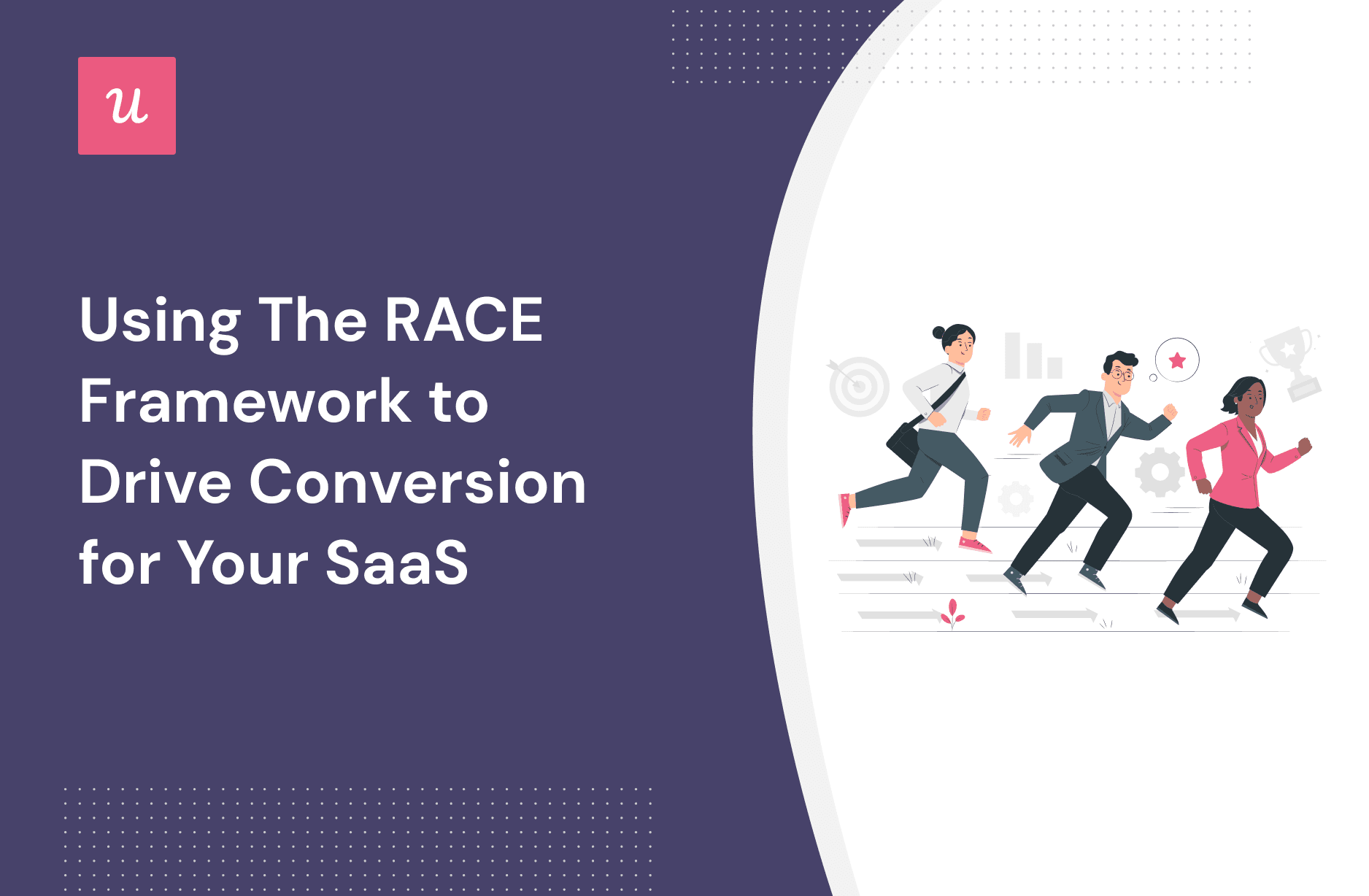 u

Using The RACE Framework to Drive Conversion for Your SaaS